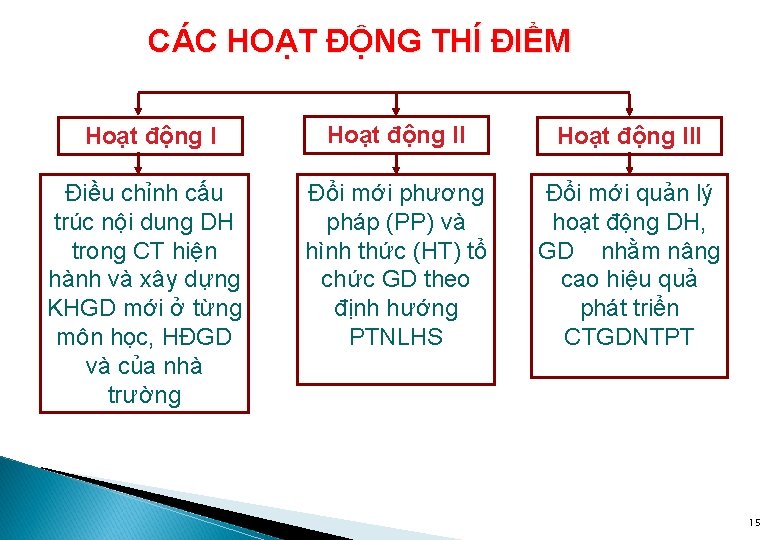 CÁC HOẠT ĐỘNG THÍ ĐIỂM

Hoạt động I

Điều chỉnh cấu trúc nội dung DH trong CT hiện hành và xây dựng KHGD mới ở từng môn học, HĐGD và của nhà trường

Hoạt động II

Đổi mới phương pháp (PP) và hình thức (HT) tổ chức GD theo định hướng PTNLHS

Hoạt động III

Đổi mới quản lý hoạt động DH, GD nhằm nâng cao hiệu quả phát triển CTGDNTPT

15